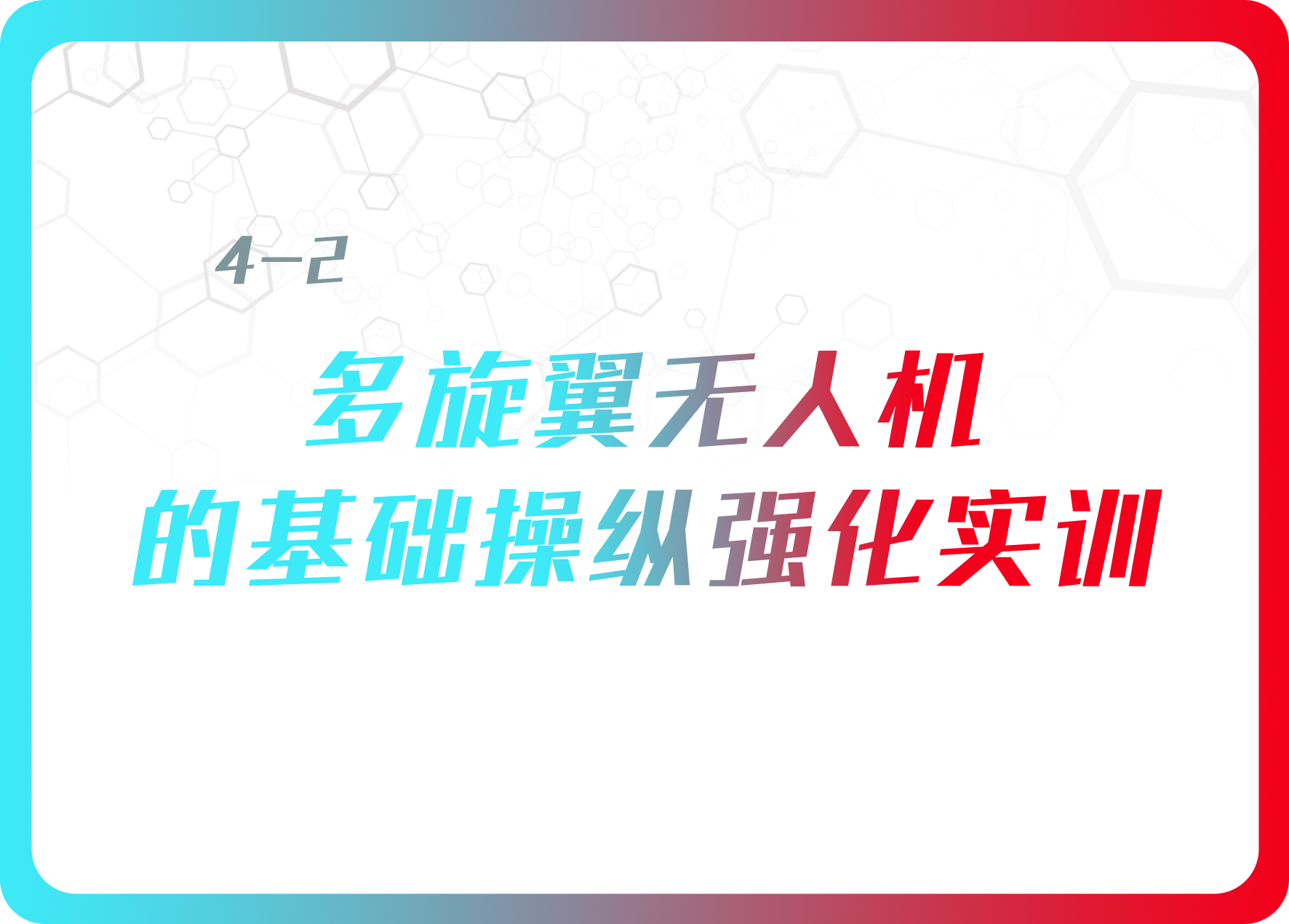 4-2

多旋翼无人机
的基础操纵强化实训